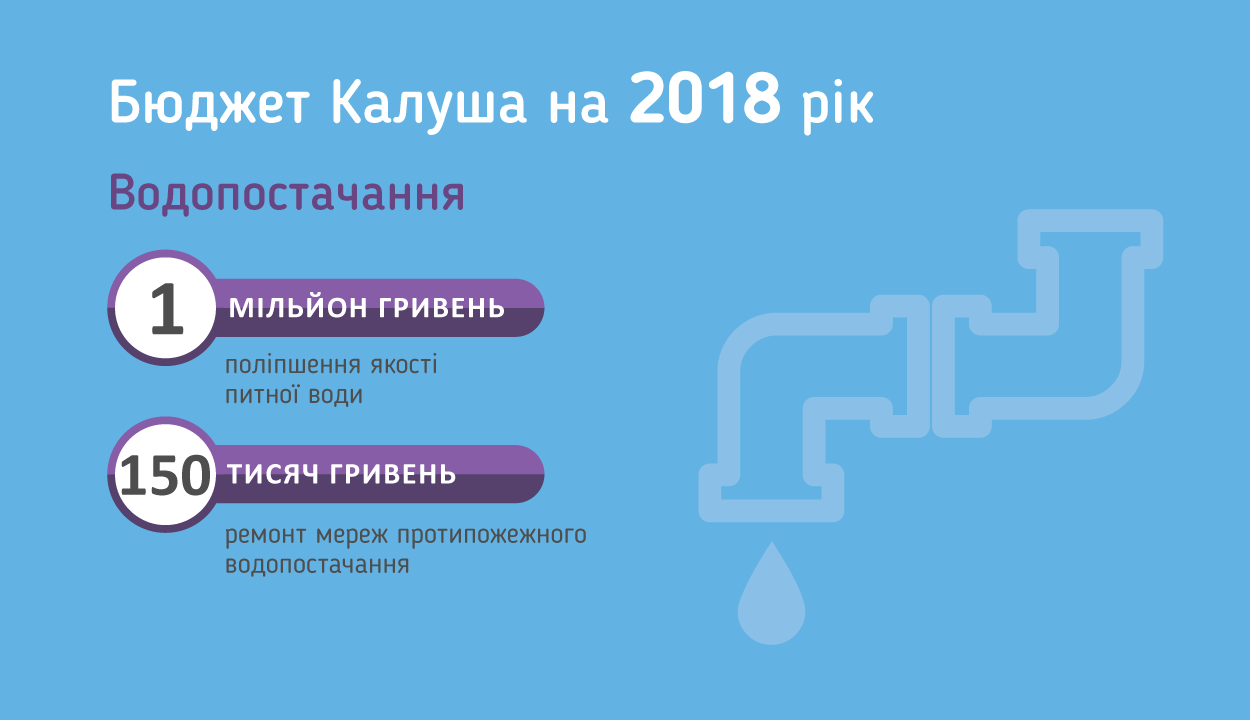 Бюджет Калуша на 2018 рік

Водопостачання

1 МІЛЬЙОН ГРИВЕНЬ

поліпшення якості питної води

150 ТИСЯЧ ГРИВЕНЬ

ремонт мереж протипожежного водопостачання